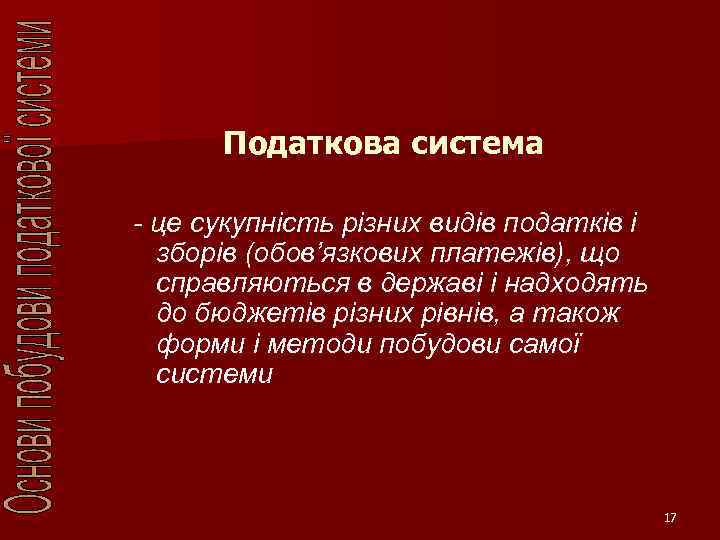 Основи побудови податкової системи

Податкова система

- це сукупність різних видів податків і зборів (обов’язкових платежів), що справляються в державі і надходять до бюджетів різних рівнів, а також форми і методи побудови самої системи

17